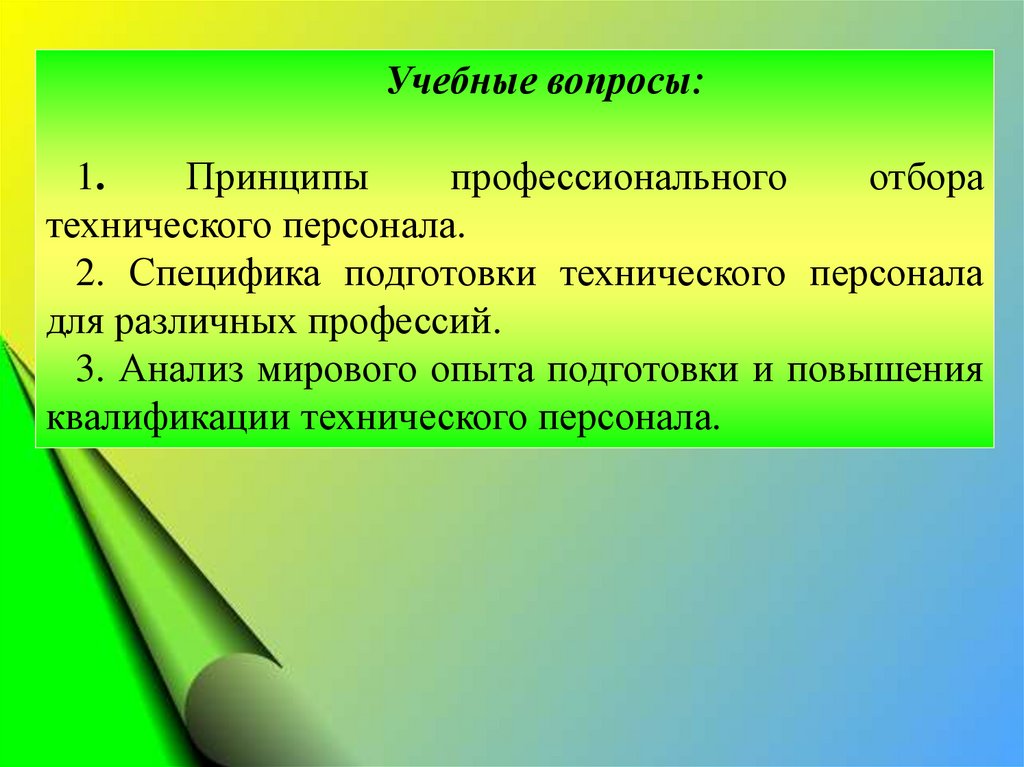 Учебные вопросы:

1. Принципы профессионального отбора технического персонала.

2. Специфика подготовки технического персонала для различных профессий.

3. Анализ мирового опыта подготовки и повышения квалификации технического персонала.